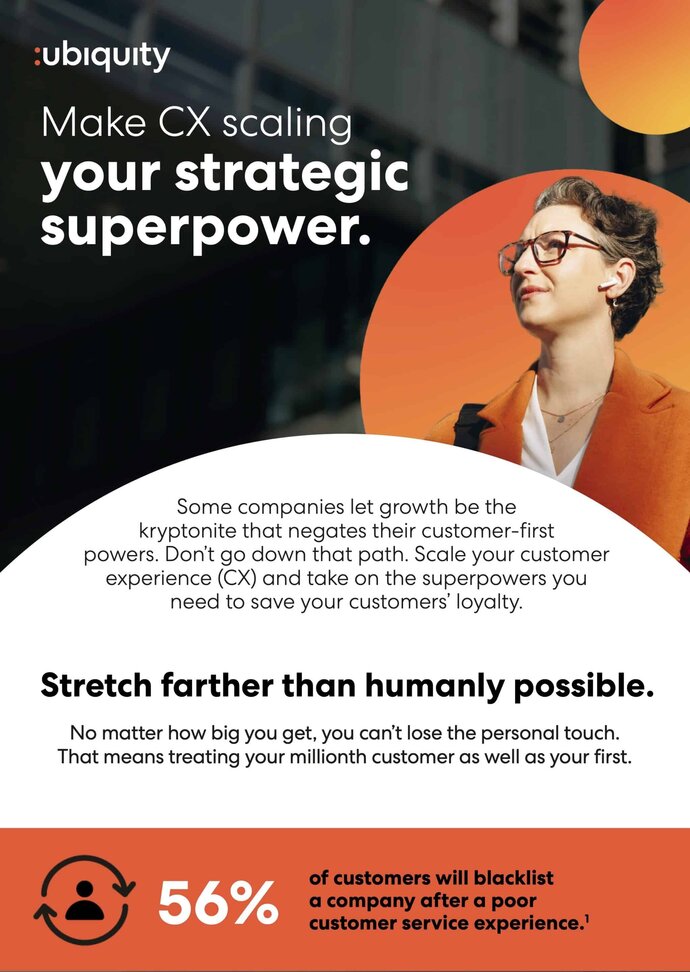 :ubiquity

Make CX scaling your strategic superpower.

Some companies let growth be the kryptonite that negates their customer-first powers. Don't go down that path. Scale your customer experience (CX) and take on the superpowers you need to save your customers' loyalty.

Stretch farther than humanly possible.

No matter how big you get, you can't lose the personal touch. That means treating your millionth customer as well as your first.

56% of customers will blacklist a company after a poor customer service experience.$^1$